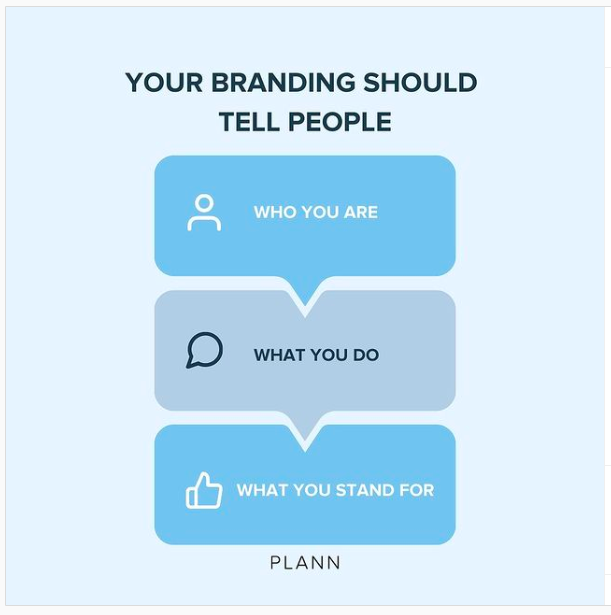 YOUR BRANDING SHOULD TELL PEOPLE

WHO YOU ARE

WHAT YOU DO

WHAT YOU STAND FOR

PLANN